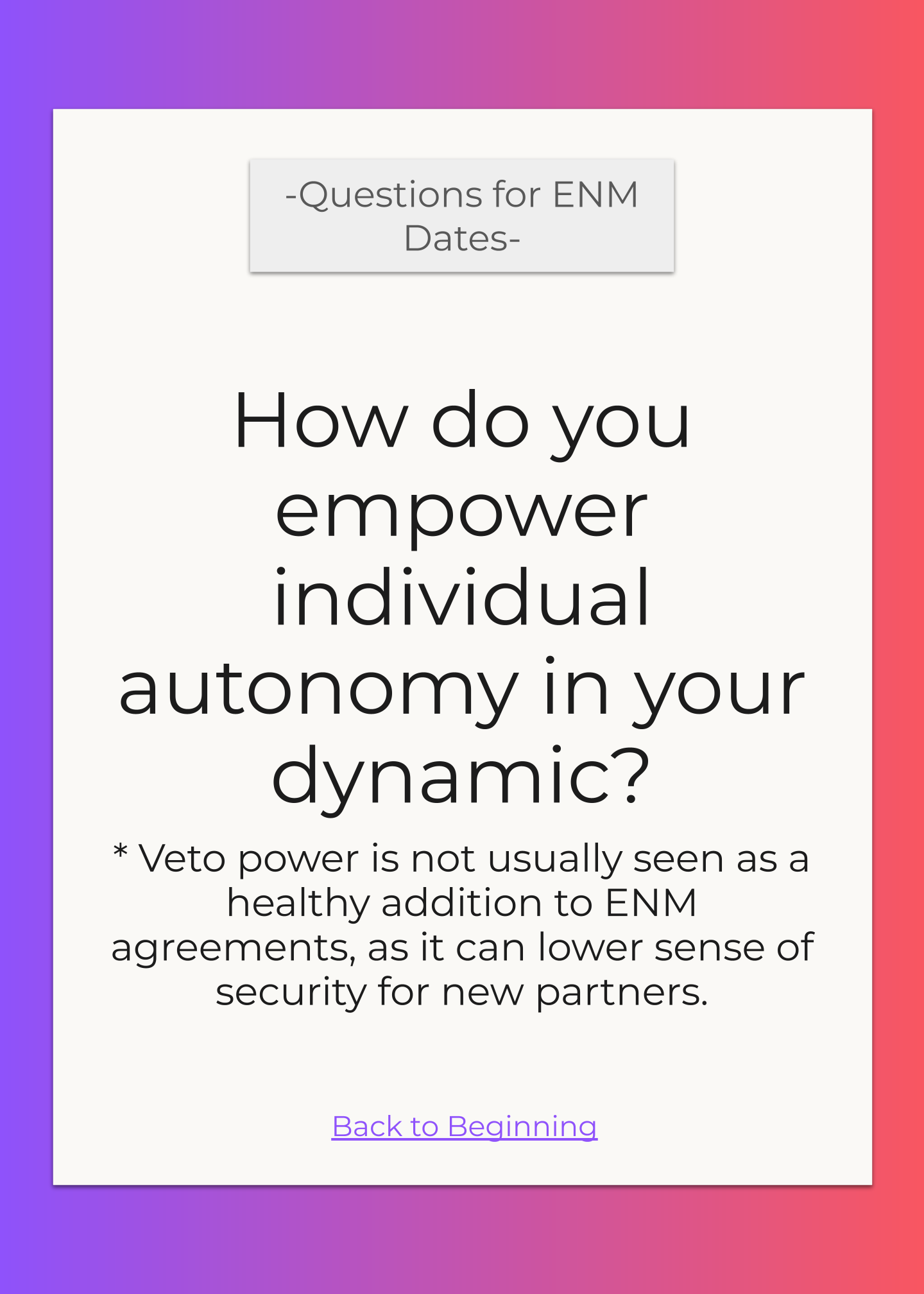 -Questions for ENM Dates-

How do you empower individual autonomy in your dynamic?

* Veto power is not usually seen as a healthy addition to ENM agreements, as it can lower sense of security for new partners.

Back to Beginning